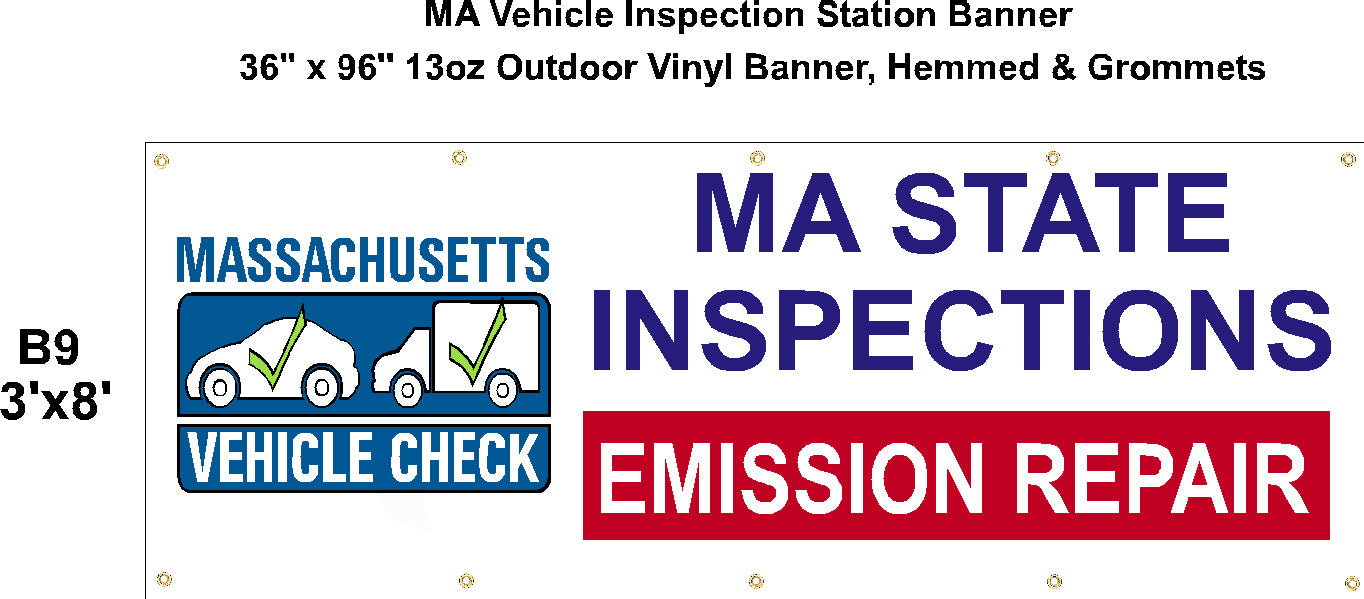 MA Vehicle Inspection Station Banner

36" x 96" 13oz Outdoor Vinyl Banner, Hemmed & Grommets

B9
3'x8'

MASSACHUSETTS

VEHICLE CHECK

MA STATE INSPECTIONS

EMISSION REPAIR